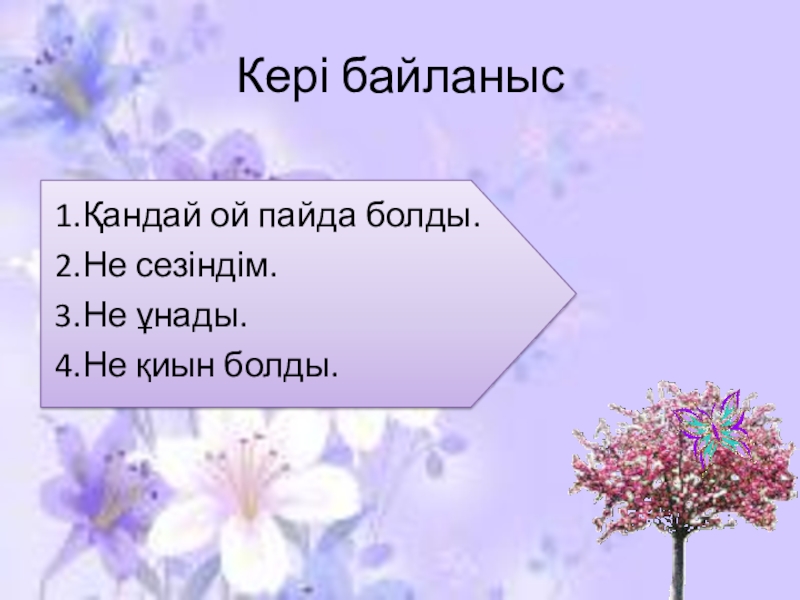 Кері байланыс

1.Қандай ой пайда болды.
2.Не сезіндім.
3.Не ұнады.
4.Не қиын болды.